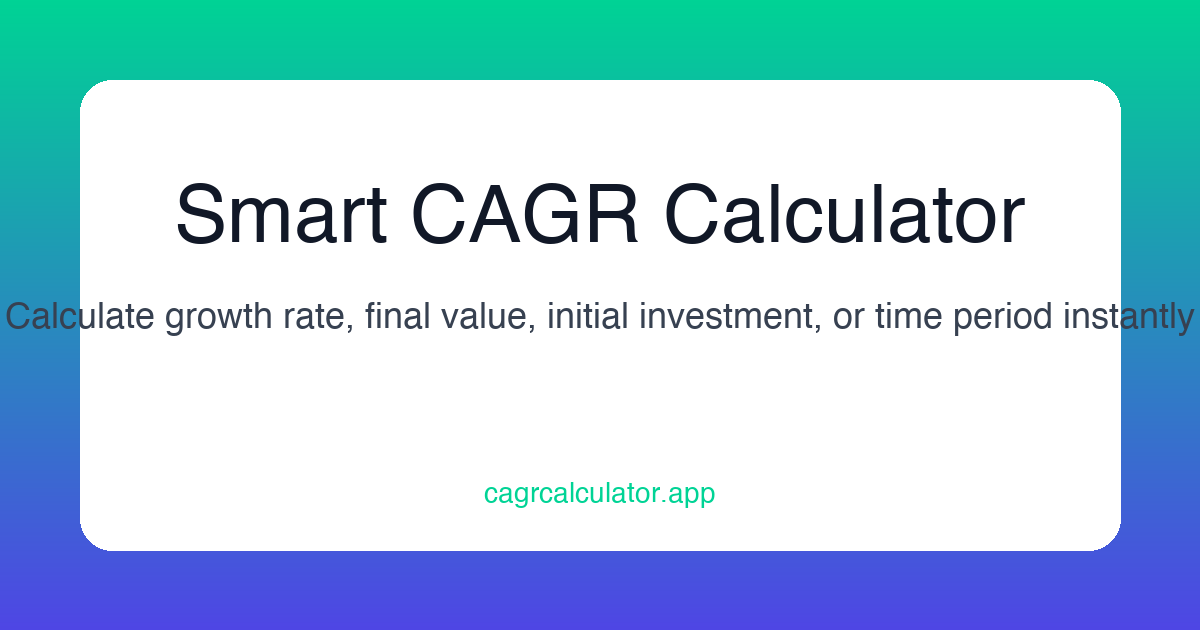 Smart CAGR Calculator

Calculate growth rate, final value, initial investment, or time period instantly

cagrcalculator.app